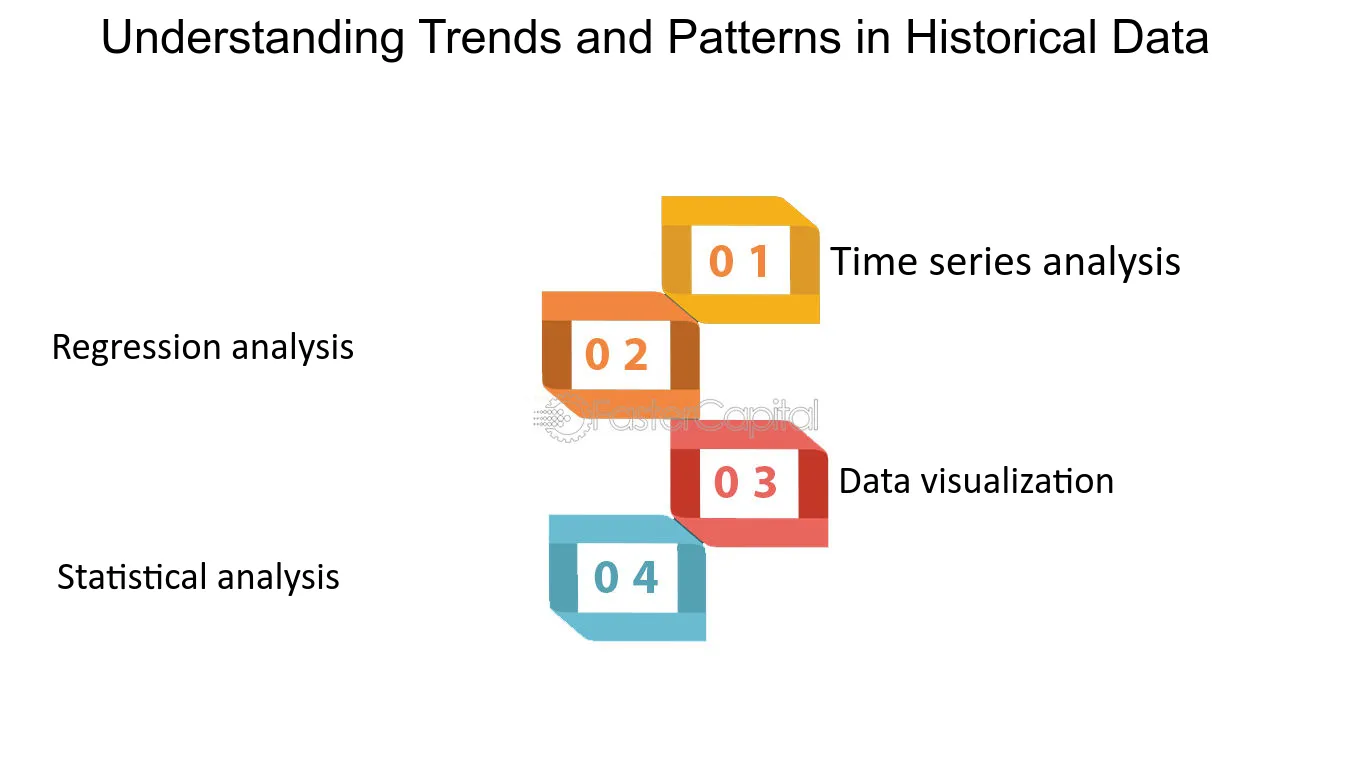 Understanding Trends and Patterns in Historical Data

0 1
Time series analysis

Regression analysis
0 2

FasterCapital

0 3
Data visualization

Statistical analysis
0 4